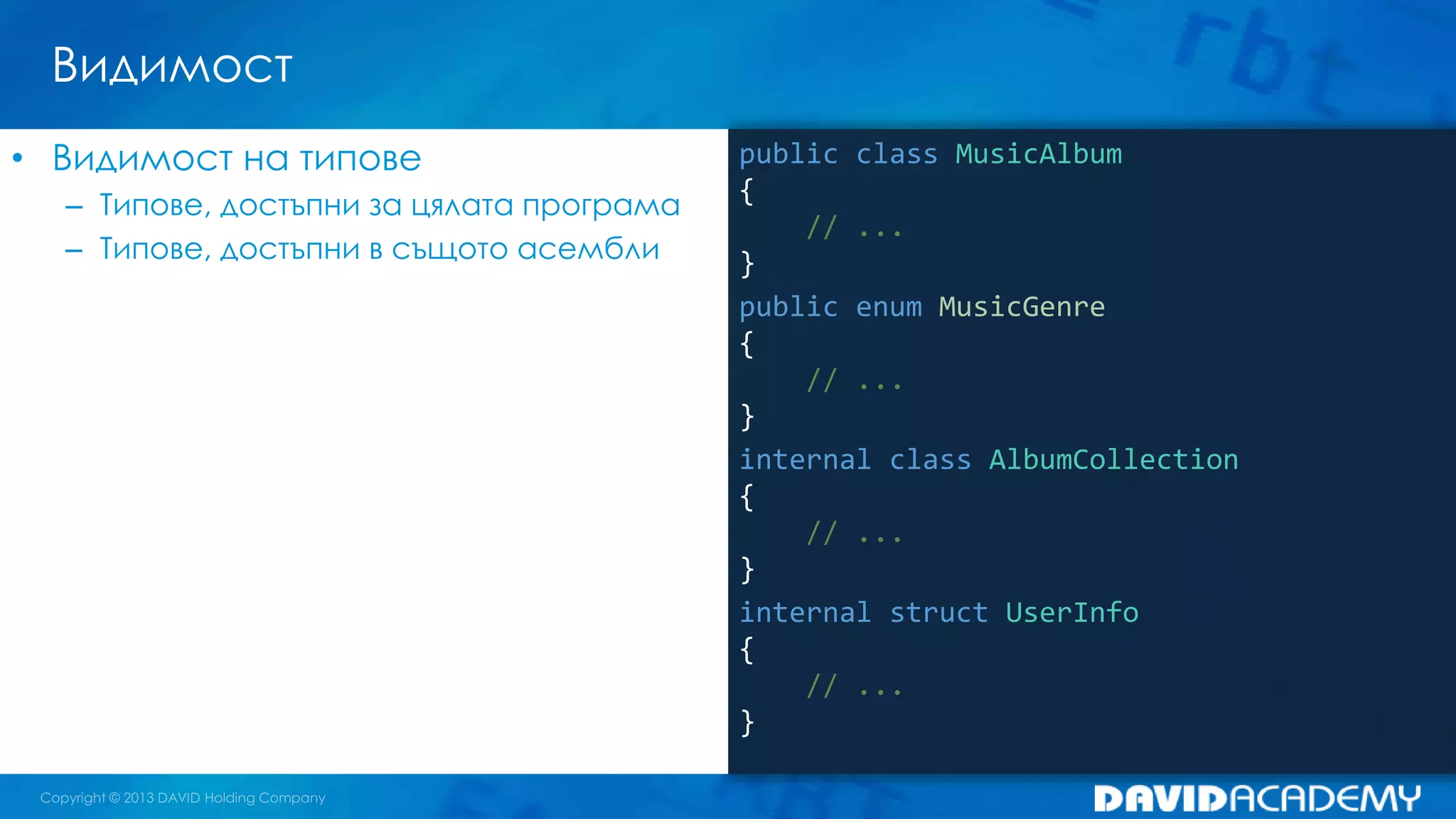 Видимост

• Видимост на типове
– Типове, достъпни за цялата програма
– Типове, достъпни в същото асембли

public class MusicAlbum
{
    // ...
}
public enum MusicGenre
{
    // ...
}
internal class AlbumCollection
{
    // ...
}
internal struct UserInfo
{
    // ...
}

Copyright © 2013 DAVID Holding Company

DAVIDACADEMY